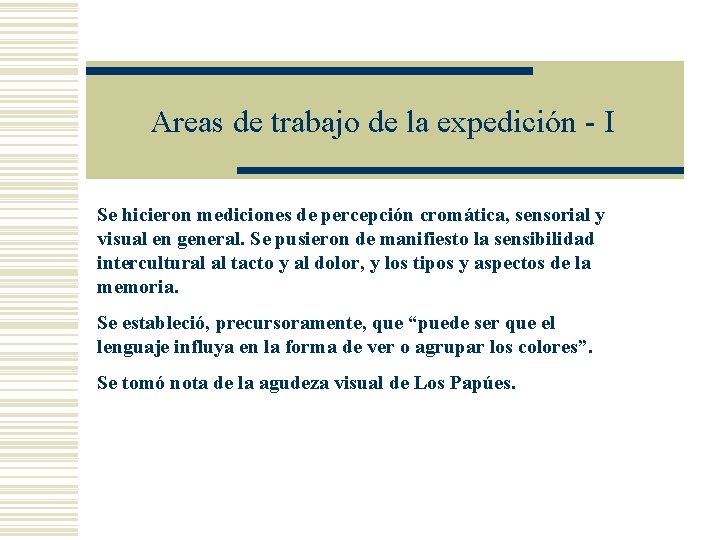 Areas de trabajo de la expedición - I

Se hicieron mediciones de percepción cromática, sensorial y visual en general. Se pusieron de manifiesto la sensibilidad intercultural al tacto y al dolor, y los tipos y aspectos de la memoria.

Se estableció, precursoramente, que “puede ser que el lenguaje influya en la forma de ver o agrupar los colores”.

Se tomó nota de la agudeza visual de Los Papúes.